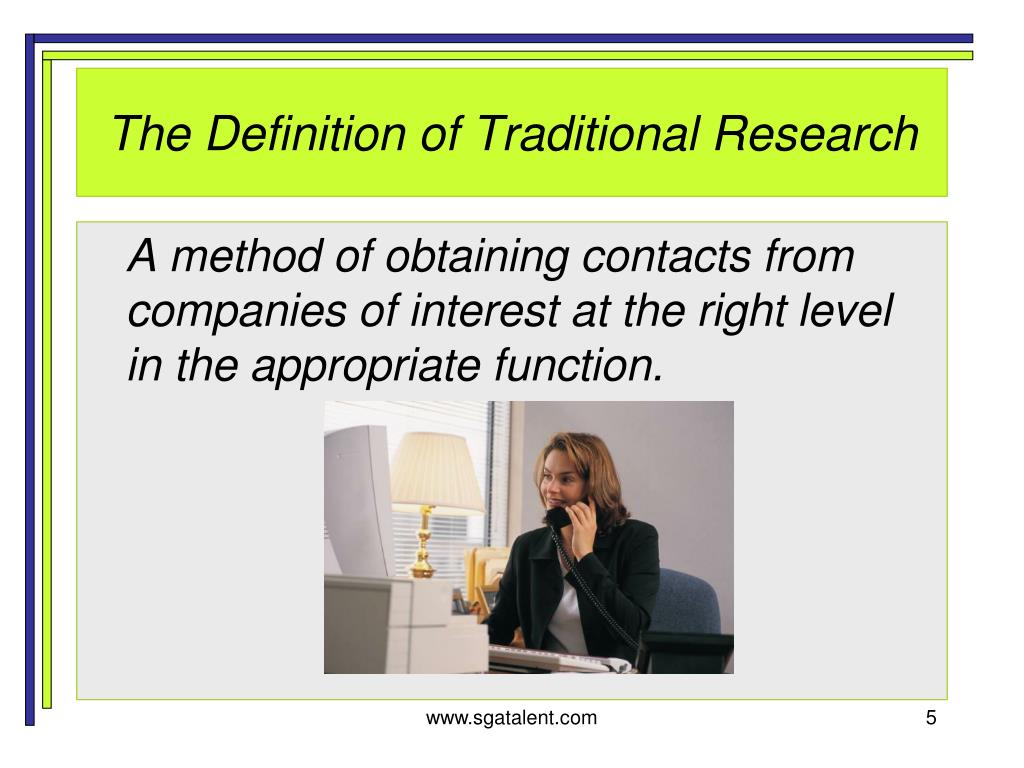 The Definition of Traditional Research

A method of obtaining contacts from companies of interest at the right level in the appropriate function.

www.sgatalent.com

5